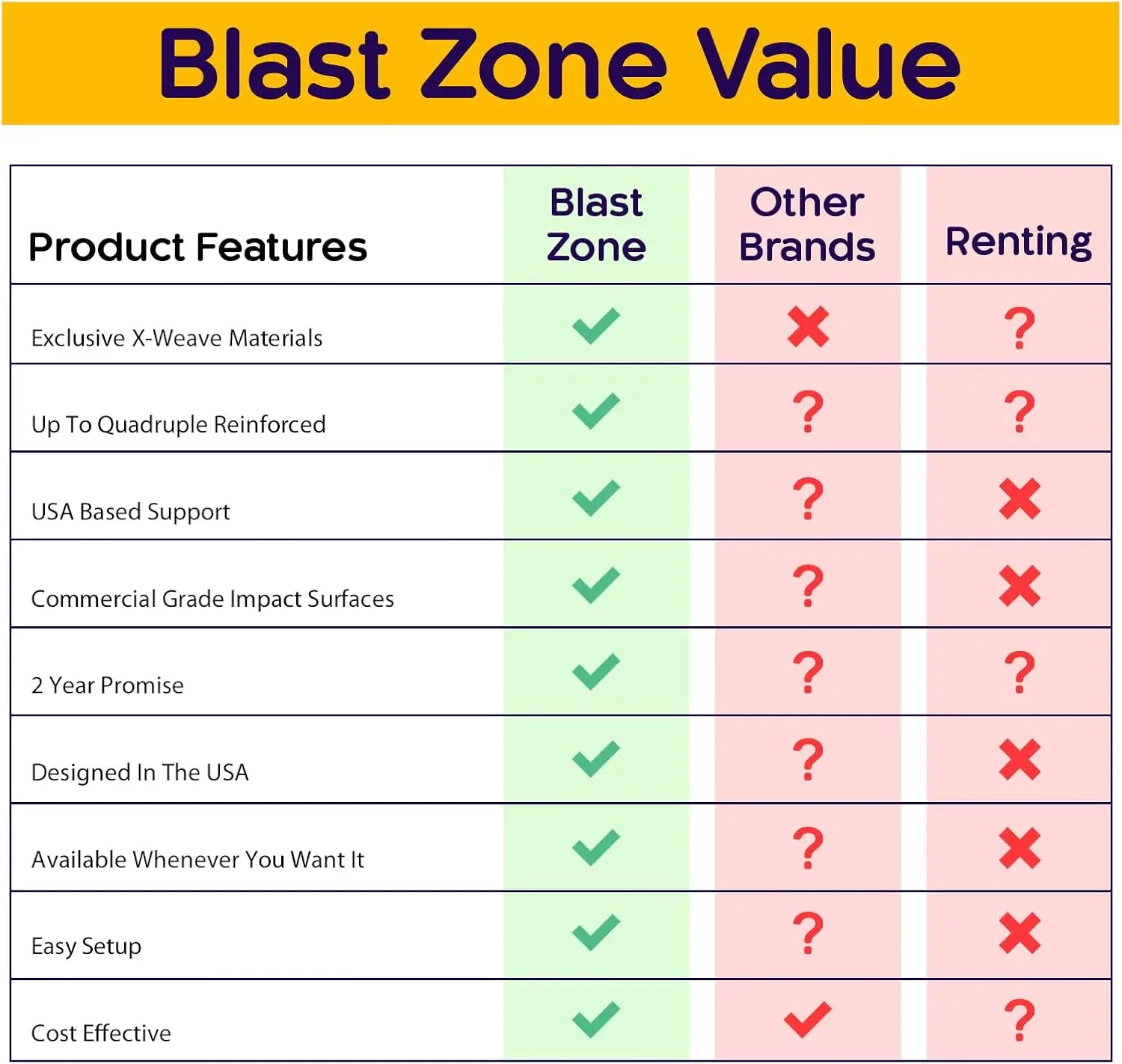 Blast Zone Value

| Product Features | Blast Zone | Other Brands | Renting |
|---|---|---|---|
| Exclusive X-Weave Materials | ✓ | ✗ | ? |
| Up To Quadruple Reinforced | ✓ | ? | ? |
| USA Based Support | ✓ | ? | ✗ |
| Commercial Grade Impact Surfaces | ✓ | ? | ✗ |
| 2 Year Promise | ✓ | ? | ? |
| Designed In The USA | ✓ | ? | ✗ |
| Available Whenever You Want It | ✓ | ? | ✗ |
| Easy Setup | ✓ | ? | ✗ |
| Cost Effective | ✓ | ✓ | ? |